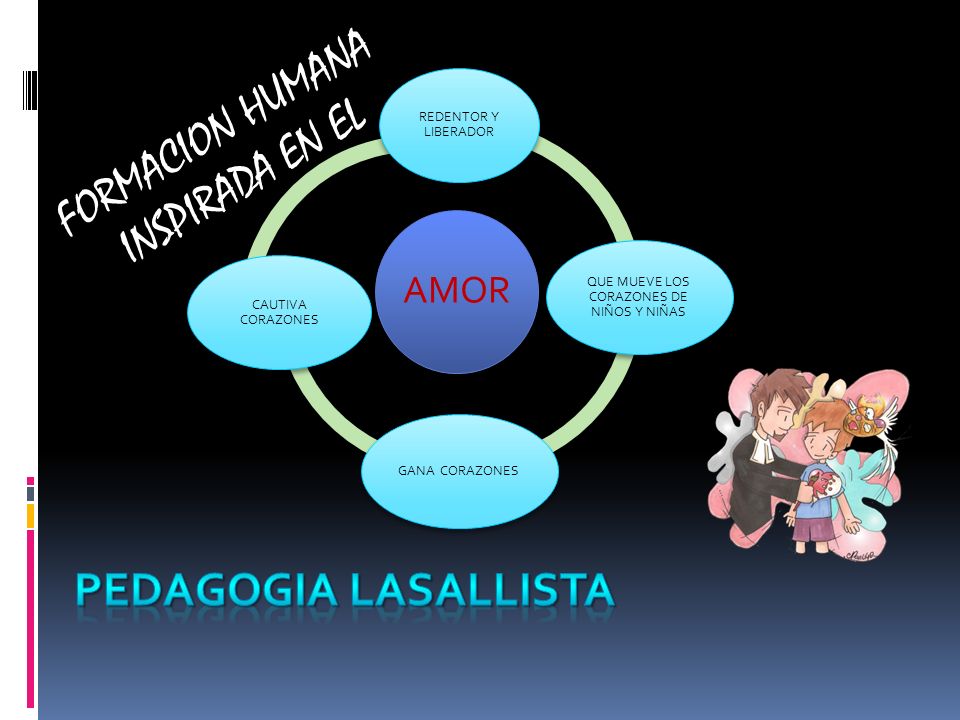 FORMACION HUMANA INSPIRADA EN EL

REDENTOR Y LIBERADOR

AMOR

QUE MUEVE LOS CORAZONES DE NIÑOS Y NIÑAS

GANA CORAZONES

CAUTIVA CORAZONES

PEDAGOGIA LASALLISTA